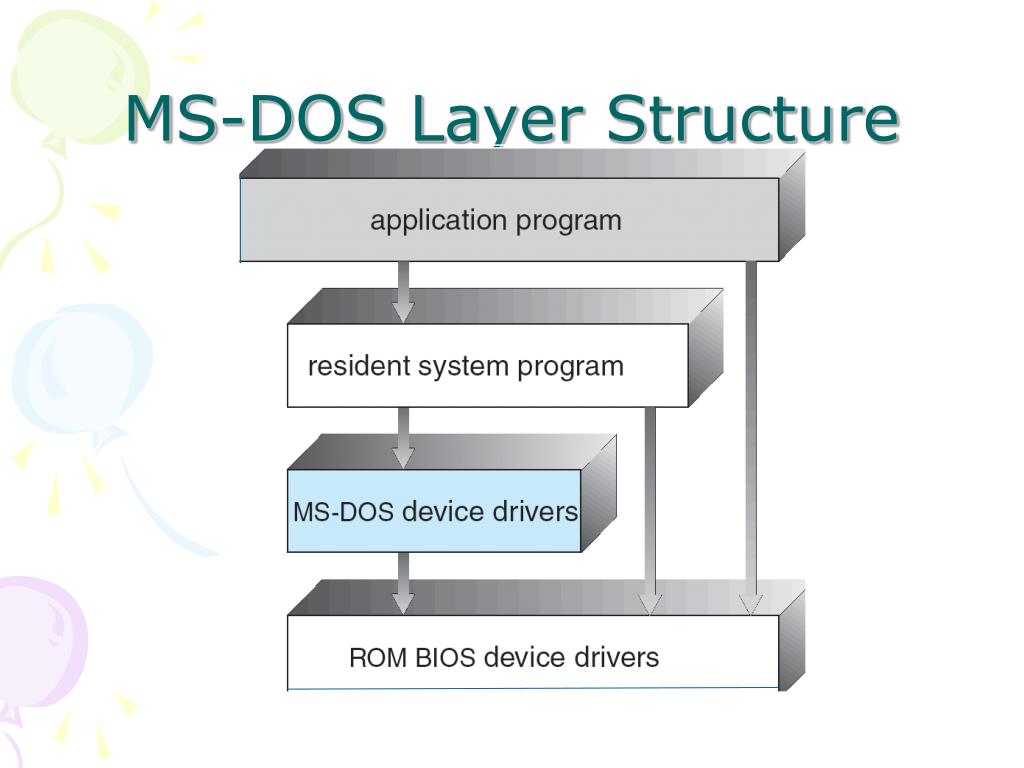 MS-DOS Layer Structure

application program

resident system program

MS-DOS device drivers

ROM BIOS device drivers